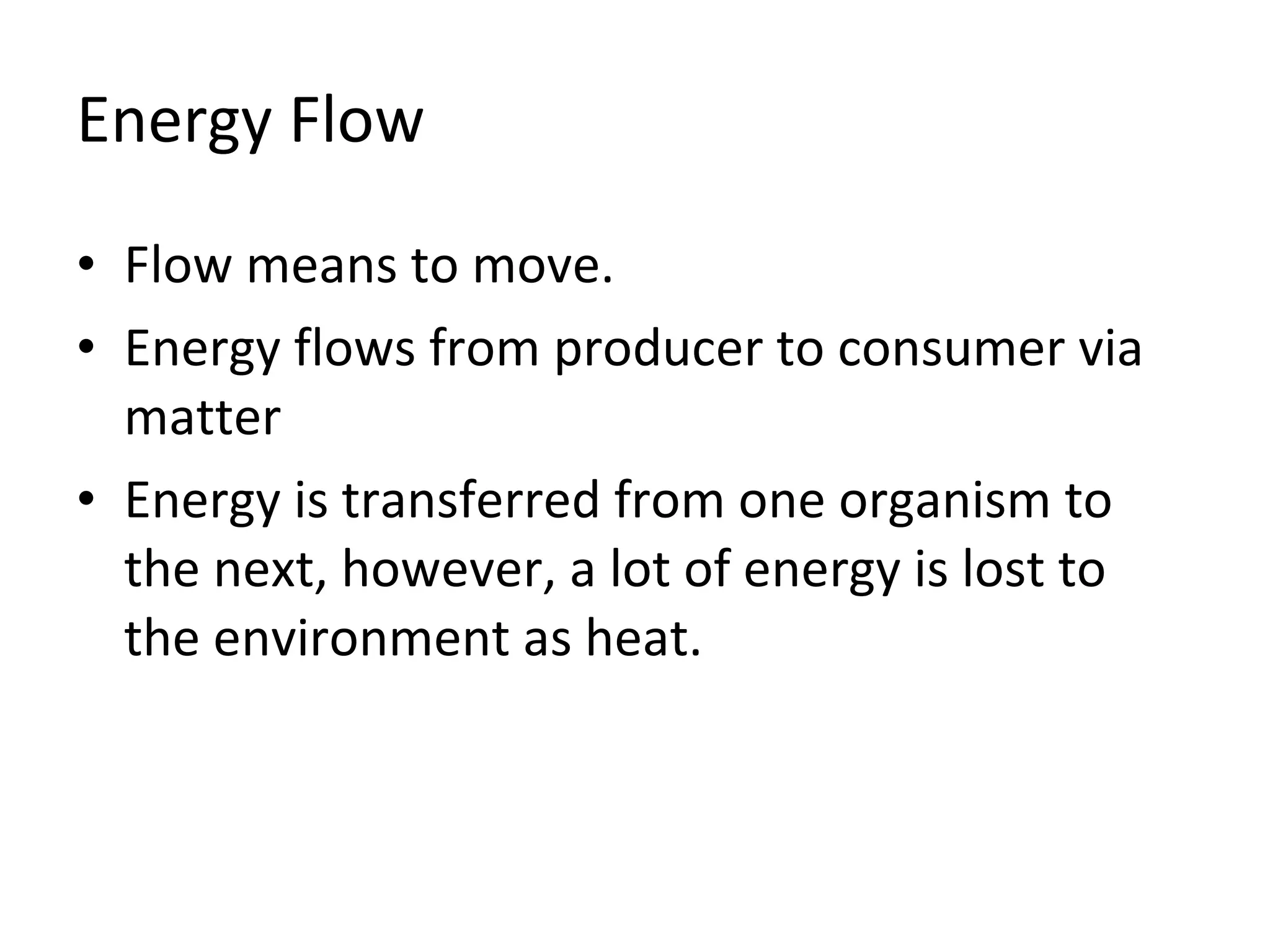 Energy Flow

• Flow means to move.
• Energy flows from producer to consumer via matter
• Energy is transferred from one organism to the next, however, a lot of energy is lost to the environment as heat.